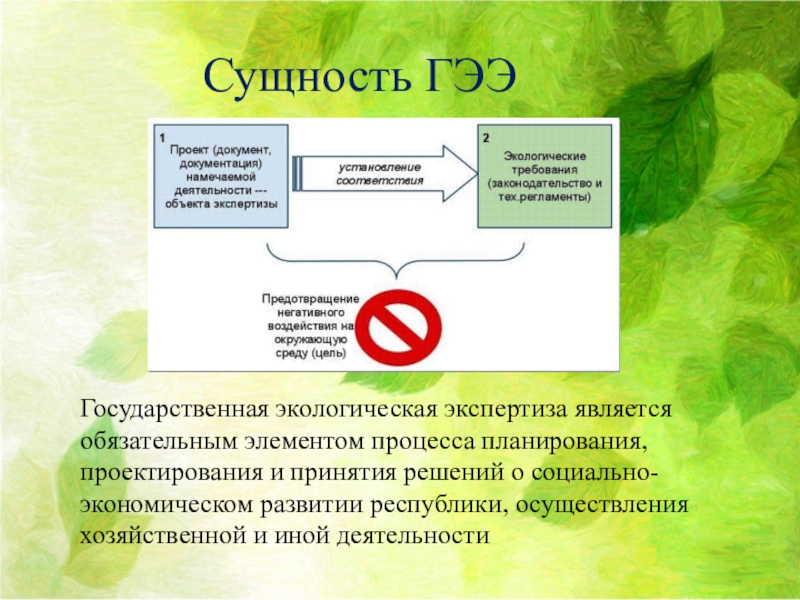 Сущность ГЭЭ

1
Проект (документ, документация) намечаемой деятельности --- объекта экспертизы

установление соответствия

2
Экологические требования (законодательство и тех.регламенты)

Предотвращение негативного воздействия на окружающую среду (цель)

Государственная экологическая экспертиза является обязательным элементом процесса планирования, проектирования и принятия решений о социально-экономическом развитии республики, осуществления хозяйственной и иной деятельности